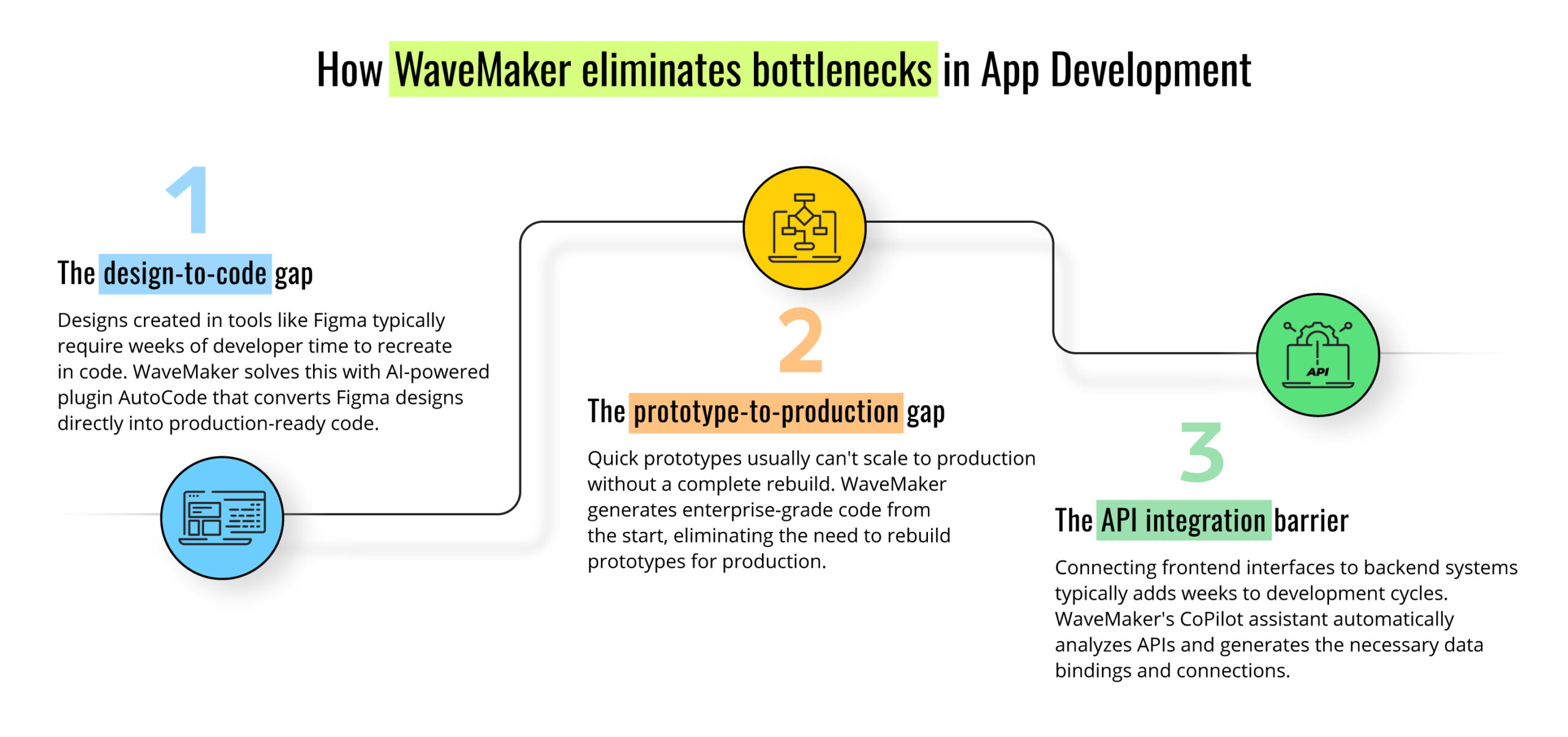 How WaveMaker eliminates bottlenecks in App Development

1

The design-to-code gap

Designs created in tools like Figma typically require weeks of developer time to recreate in code. WaveMaker solves this with AI-powered plugin AutoCode that converts Figma designs directly into production-ready code.

2

The prototype-to-production gap

Quick prototypes usually can't scale to production without a complete rebuild. WaveMaker generates enterprise-grade code from the start, eliminating the need to rebuild prototypes for production.

API

3

The API integration barrier

Connecting frontend interfaces to backend systems typically adds weeks to development cycles. WaveMaker's CoPilot assistant automatically analyzes APIs and generates the necessary data bindings and connections.